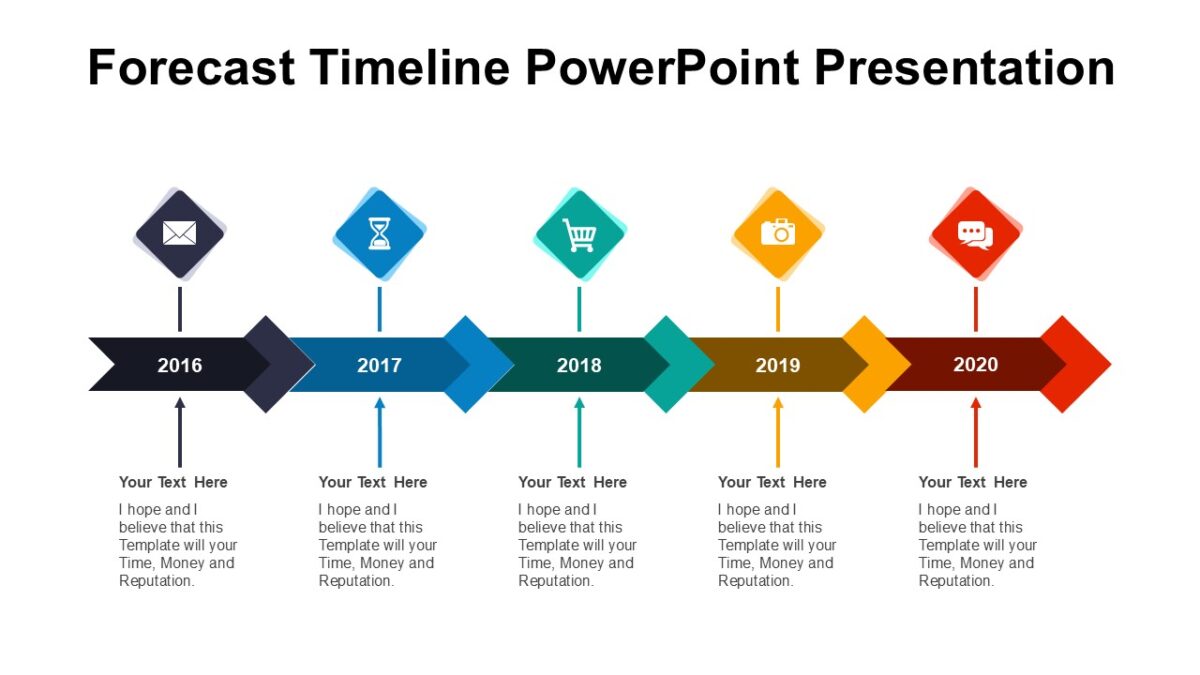 Forecast Timeline PowerPoint Presentation

2016

2017

2018

2019

2020

Your Text Here

I hope and I believe that this Template will your Time, Money and Reputation.

Your Text Here

I hope and I believe that this Template will your Time, Money and Reputation.

Your Text Here

I hope and I believe that this Template will your Time, Money and Reputation.

Your Text Here

I hope and I believe that this Template will your Time, Money and Reputation.

Your Text Here

I hope and I believe that this Template will your Time, Money and Reputation.